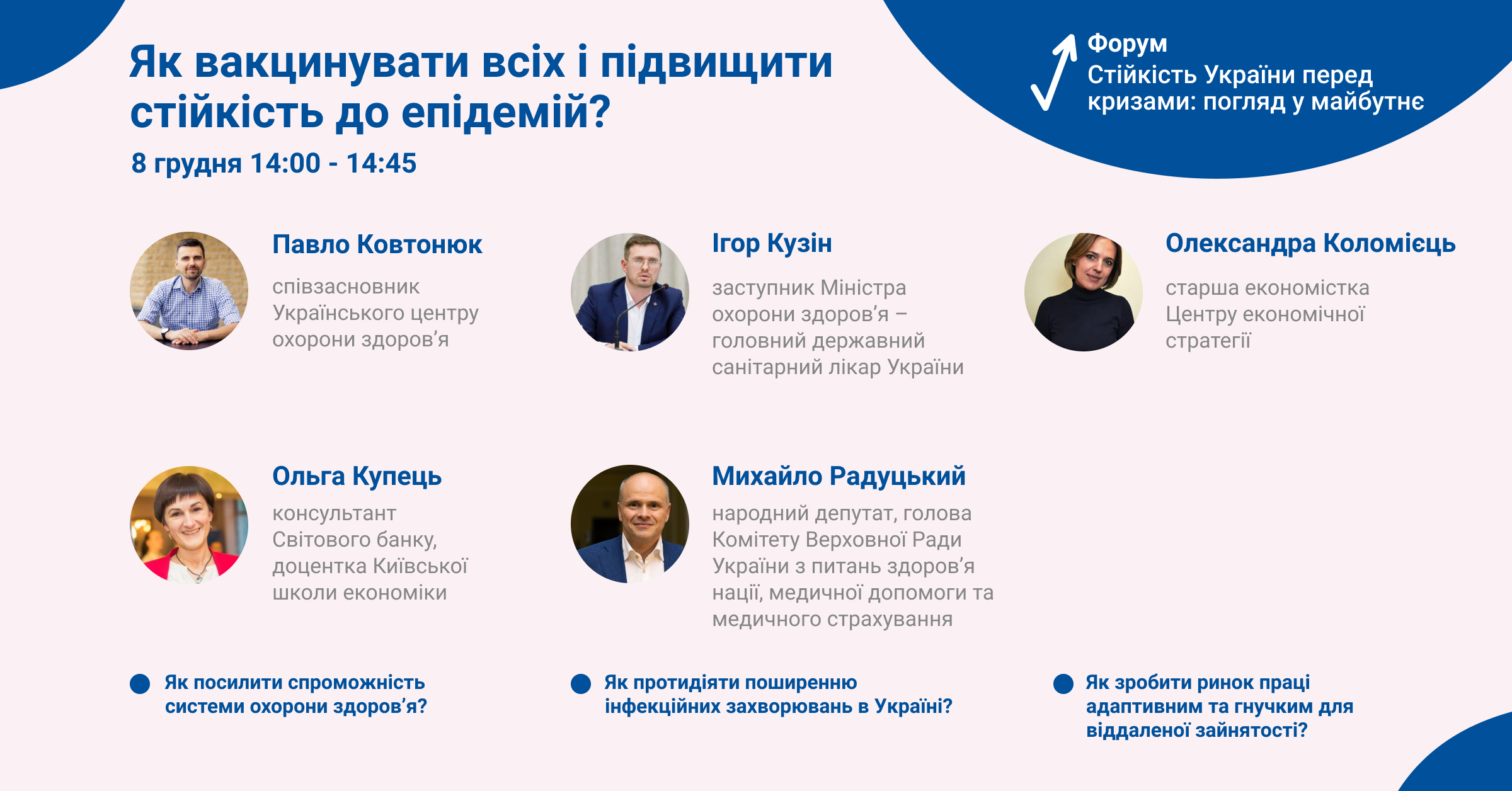 Як вакцинувати всіх і підвищити стійкість до епідемій?

8 грудня 14:00 - 14:45

Форум
Стійкість України перед кризами: погляд у майбутнє

Павло Ковтонюк
співзасновник Українського центру охорони здоров’я

Ігор Кузін
заступник Міністра охорони здоров’я – головний державний санітарний лікар України

Олександра Коломієць
старша економістка Центру економічної стратегії

Ольга Купець
консультант Світового банку, доцентка Київської школи економіки

Михайло Радуцький
народний депутат, голова Комітету Верховної Ради України з питань здоров’я нації, медичної допомоги та медичного страхування

Як посилити спроможність системи охорони здоров’я?

Як протидіяти поширенню інфекційних захворювань в Україні?

Як зробити ринок праці адаптивним та гнучким для віддаленої зайнятості?